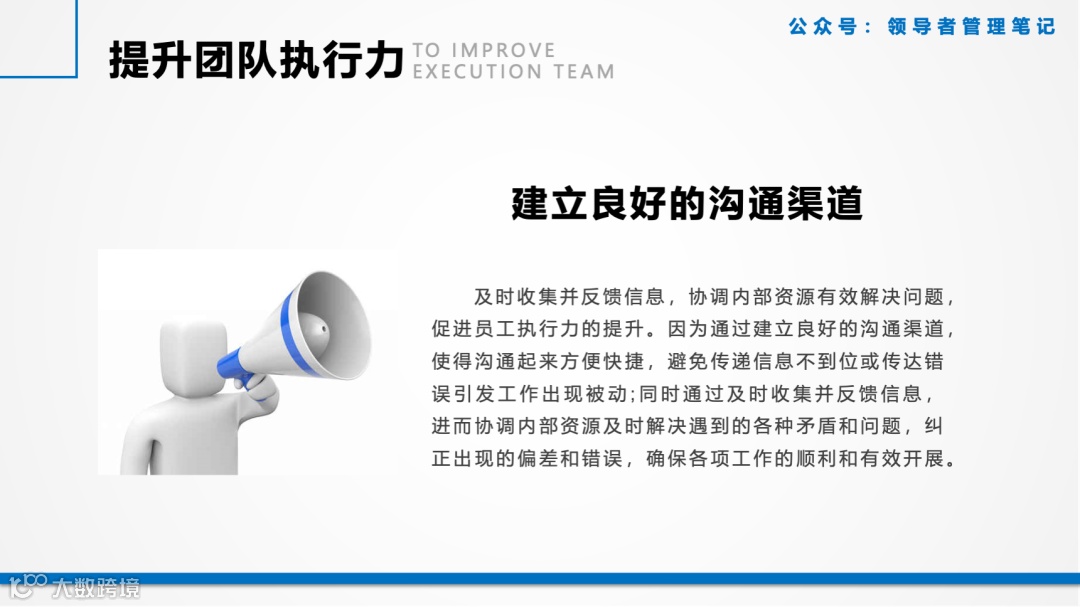 公众号：领导者管理笔记

提升团队执行力 TO IMPROVE EXECUTION TEAM

建立良好的沟通渠道

及时收集并反馈信息，协调内部资源有效解决问题，促进员工执行力的提升。因为通过建立良好的沟通渠道，使得沟通起来方便快捷，避免传递信息不到位或传达错误引发工作出现被动;同时通过及时收集并反馈信息，进而协调内部资源及时解决遇到的各种矛盾和问题，纠正出现的偏差和错误，确保各项工作的顺利和有效开展。

大数跨境